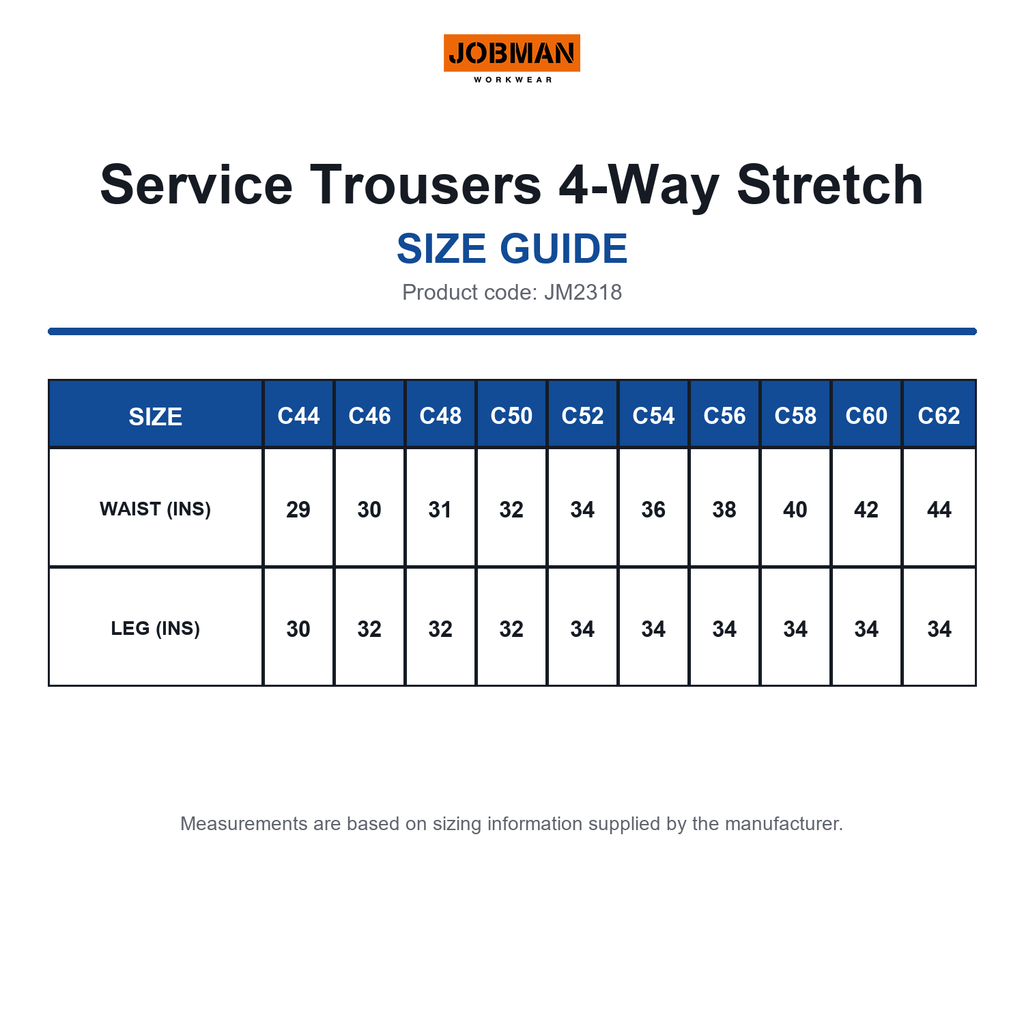 JOBMAN
WORKWEAR

Service Trousers 4-Way Stretch

SIZE GUIDE

Product code: JM2318

| SIZE | C44 | C46 | C48 | C50 | C52 | C54 | C56 | C58 | C60 | C62 |
|---|---|---|---|---|---|---|---|---|---|---|
| WAIST (INS) | 29 | 30 | 31 | 32 | 34 | 36 | 38 | 40 | 42 | 44 |
| LEG (INS) | 30 | 32 | 32 | 32 | 34 | 34 | 34 | 34 | 34 | 34 |

Measurements are based on sizing information supplied by the manufacturer.